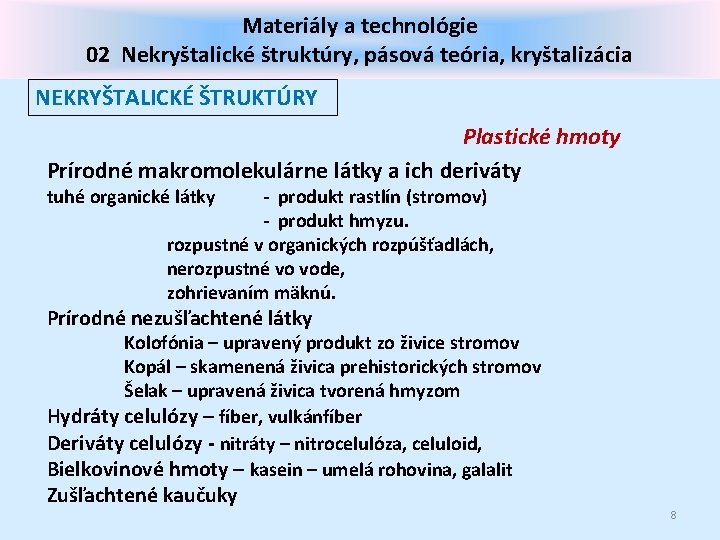 Materiály a technológie
02 Nekryštalické štruktúry, pásová teória, kryštalizácia

NEKRYŠTALICKÉ ŠTRUKTÚRY

Plastické hmoty

Prírodné makromolekulárne látky a ich deriváty
tuhé organické látky - produkt rastlín (stromov)
- produkt hmyzu.
rozpustné v organických rozpúšťadlách,
nerozpustné vo vode,
zohrievaním mäknú.

Prírodné nezušľachtené látky
Kolofónia – upravený produkt zo živice stromov
Kopál – skamenená živica prehistorických stromov
Šelak – upravená živica tvorená hmyzom

Hydráty celulózy – fíber, vulkánfíber
Deriváty celulózy - nitráty – nitrocelulóza, celuloid,
Bielkovinové hmoty – kasein – umelá rohovina, galalit
Zušľachtené kaučuky

8